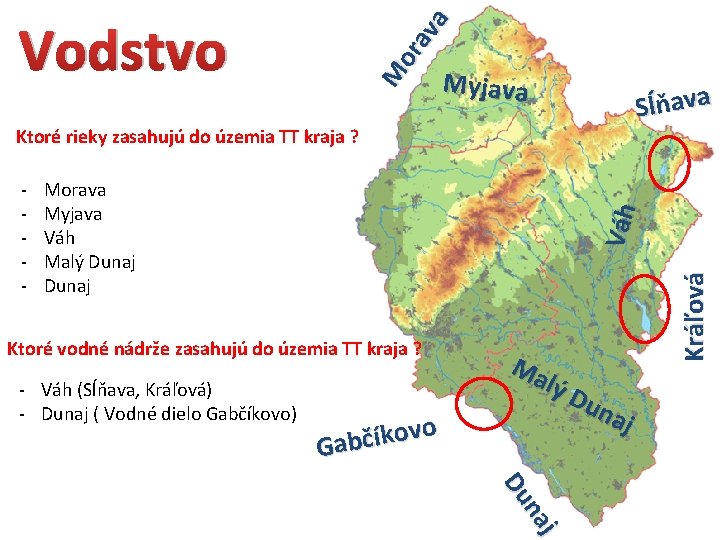 Vodstvo

Ktoré rieky zasahujú do územia TT kraja ?

- Morava
- Myjava
- Váh
- Malý Dunaj
- Dunaj

Ktoré vodné nádrže zasahujú do územia TT kraja ?

- Váh (Sĺňava, Kráľová)
- Dunaj ( Vodné dielo Gabčíkovo)

Morava

Myjava

Sĺňava

Váh

Kráľová

Malý Dunaj

Gabčíkovo

Dunaj